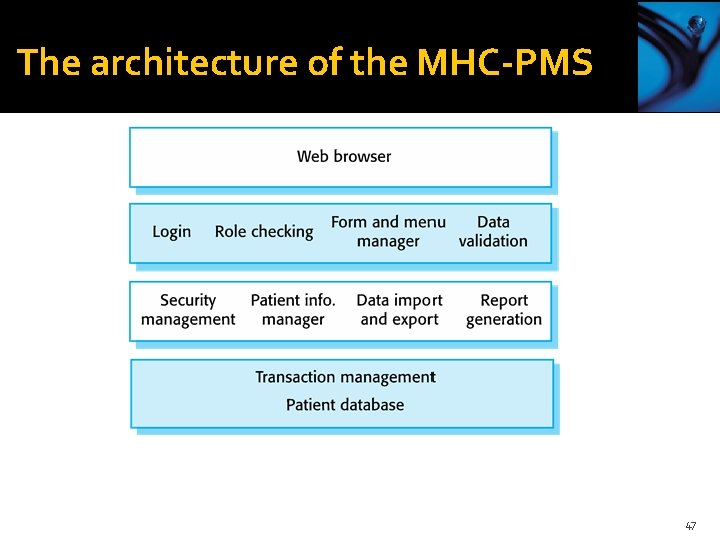 The architecture of the MHC-PMS

Web browser

Login

Role checking

Form and menu manager

Data validation

Security management

Patient info. manager

Data import and export

Report generation

Transaction management

Patient database

47